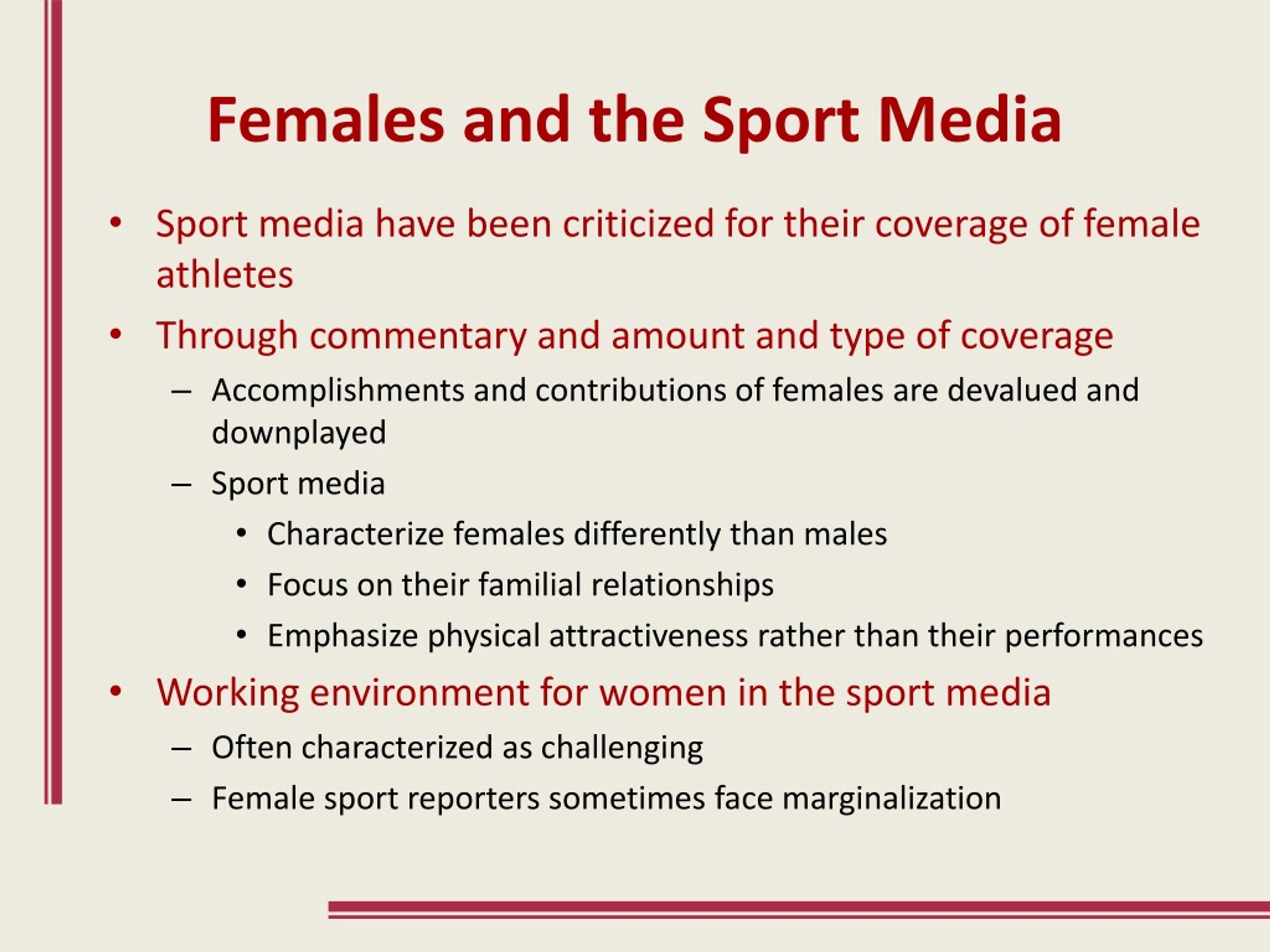 Females and the Sport Media

• Sport media have been criticized for their coverage of female athletes

• Through commentary and amount and type of coverage

– Accomplishments and contributions of females are devalued and downplayed

– Sport media

• Characterize females differently than males

• Focus on their familial relationships

• Emphasize physical attractiveness rather than their performances

• Working environment for women in the sport media

– Often characterized as challenging

– Female sport reporters sometimes face marginalization